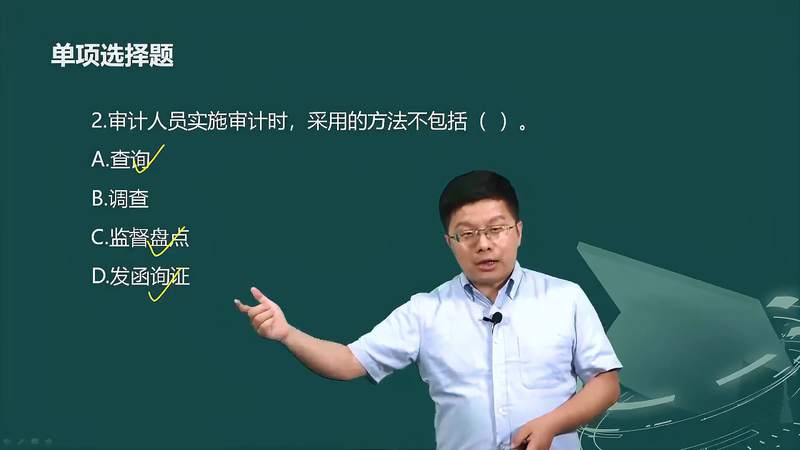 单项选择题

2.审计人员实施审计时，采用的方法不包括（ ）。

A.查询

B.调查

C.监督盘点

D.发函询证